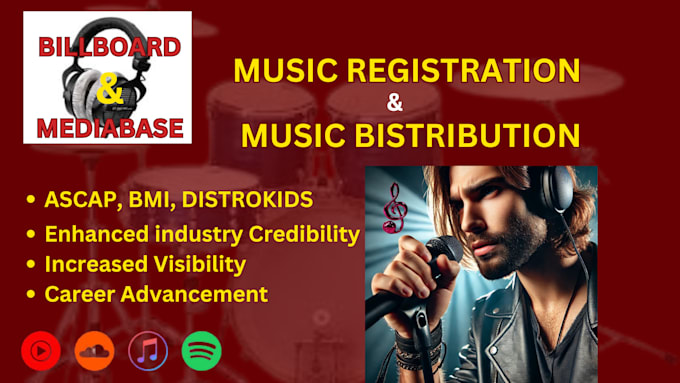 BILLBOARD
&
MEDIABASE

MUSIC REGISTRATION
&
MUSIC BISTRIBUTION

• ASCAP, BMI, DISTROKIDS
• Enhanced industry Credibility
• Increased Visibility
• Career Advancement